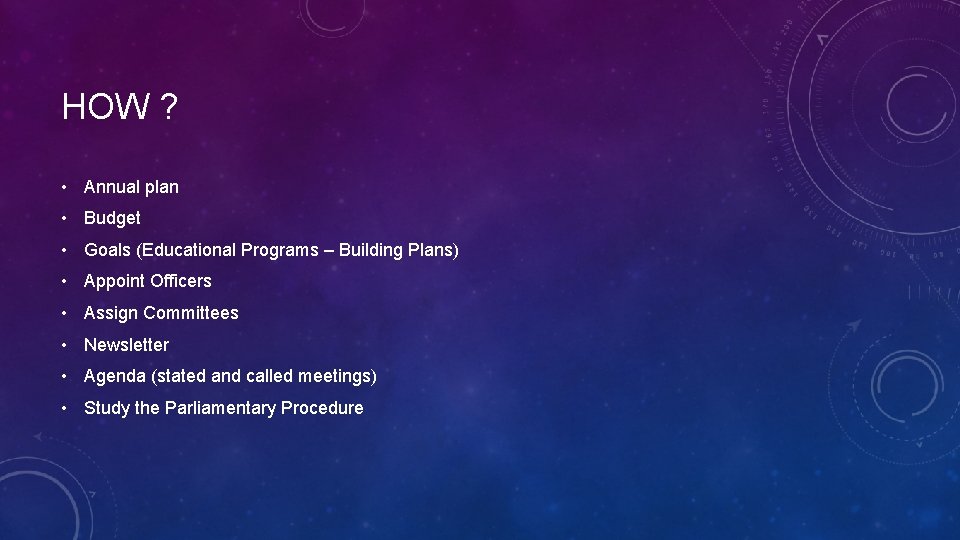 HOW ?

• Annual plan
• Budget
• Goals (Educational Programs – Building Plans)
• Appoint Officers
• Assign Committees
• Newsletter
• Agenda (stated and called meetings)
• Study the Parliamentary Procedure